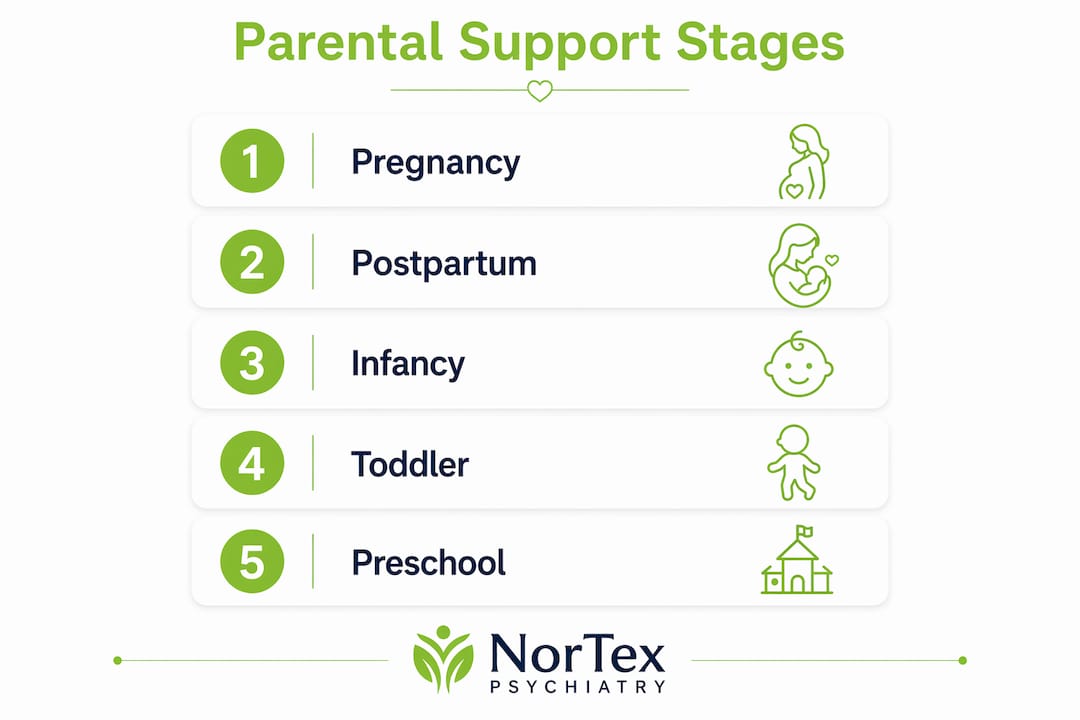 Parental Support Stages

1 Pregnancy

2 Postpartum

3 Infancy

4 Toddler

5 Preschool

NorTex
PSYCHIATRY